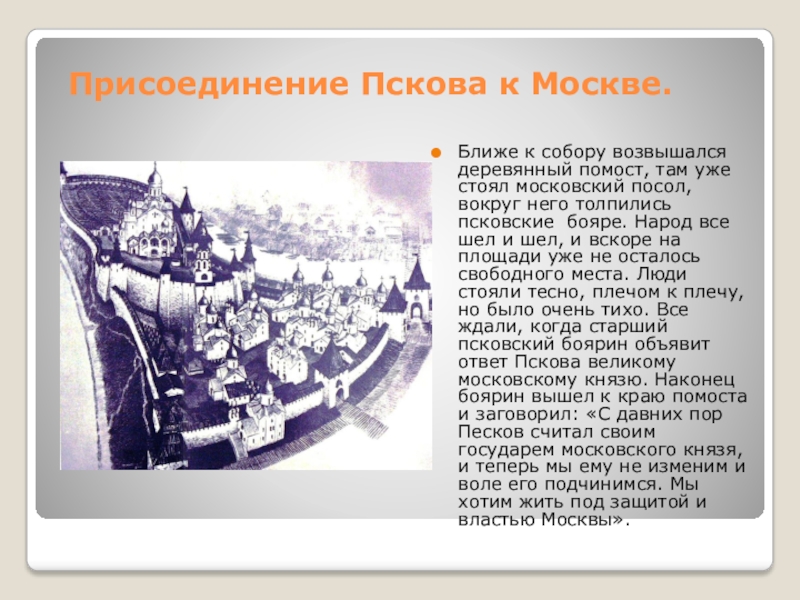 Присоединение Пскова к Москве.

Ближе к собору возвышался деревянный помост, там уже стоял московский посол, вокруг него толпились псковские бояре. Народ все шел и шел, и вскоре на площади уже не осталось свободного места. Люди стояли тесно, плечом к плечу, но было очень тихо. Все ждали, когда старший псковский боярин объявит ответ Пскова великому московскому князю. Наконец боярин вышел к краю помоста и заговорил: «С давних пор Песков считал своим государем московского князя, и теперь мы ему не изменим и воле его подчинимся. Мы хотим жить под защитой и властью Москвы».